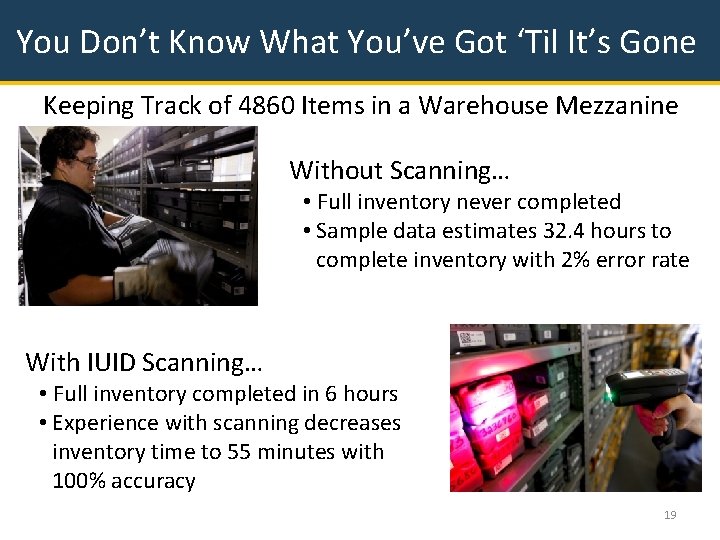 You Don't Know What You've Got 'Til It's Gone

Keeping Track of 4860 Items in a Warehouse Mezzanine

Without Scanning…
• Full inventory never completed
• Sample data estimates 32.4 hours to complete inventory with 2% error rate

With IUID Scanning…
• Full inventory completed in 6 hours
• Experience with scanning decreases inventory time to 55 minutes with 100% accuracy

19